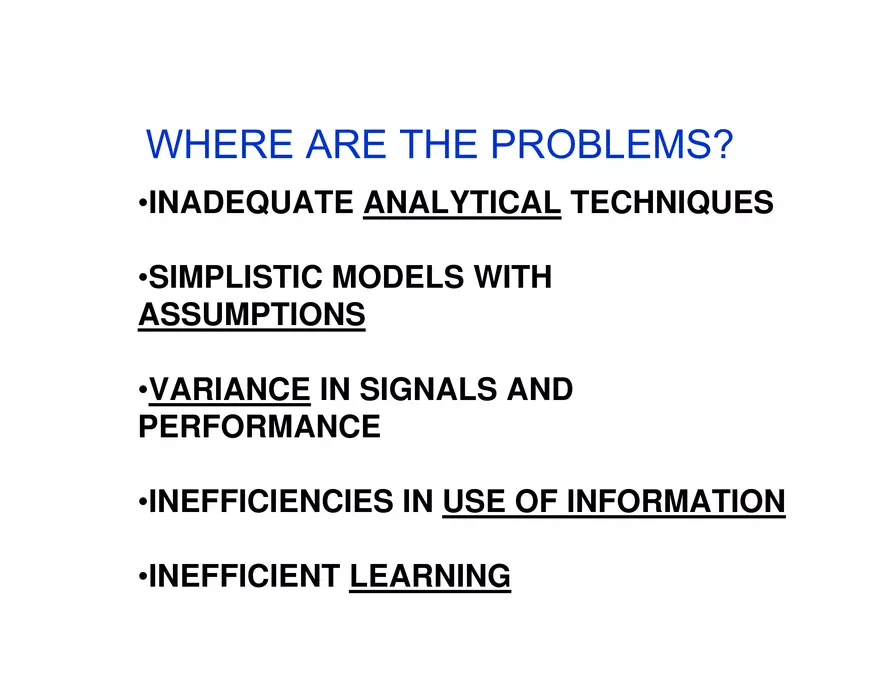 WHERE ARE THE PROBLEMS?

•INADEQUATE ANALYTICAL TECHNIQUES

•SIMPLISTIC MODELS WITH ASSUMPTIONS

•VARIANCE IN SIGNALS AND PERFORMANCE

•INEFFICIENCIES IN USE OF INFORMATION

•INEFFICIENT LEARNING